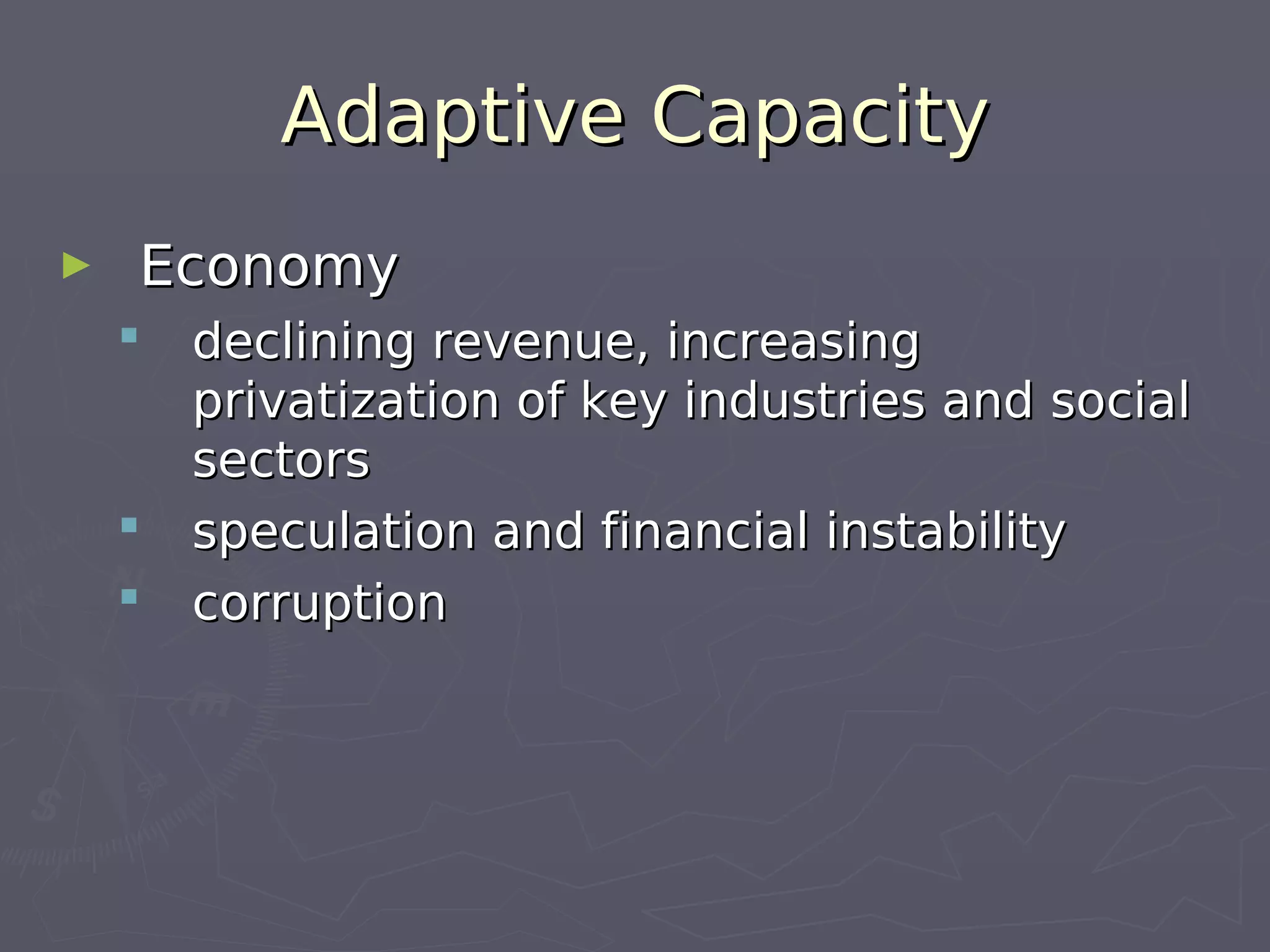 Adaptive Capacity

► Economy

▪ declining revenue, increasing privatization of key industries and social sectors

▪ speculation and financial instability

▪ corruption